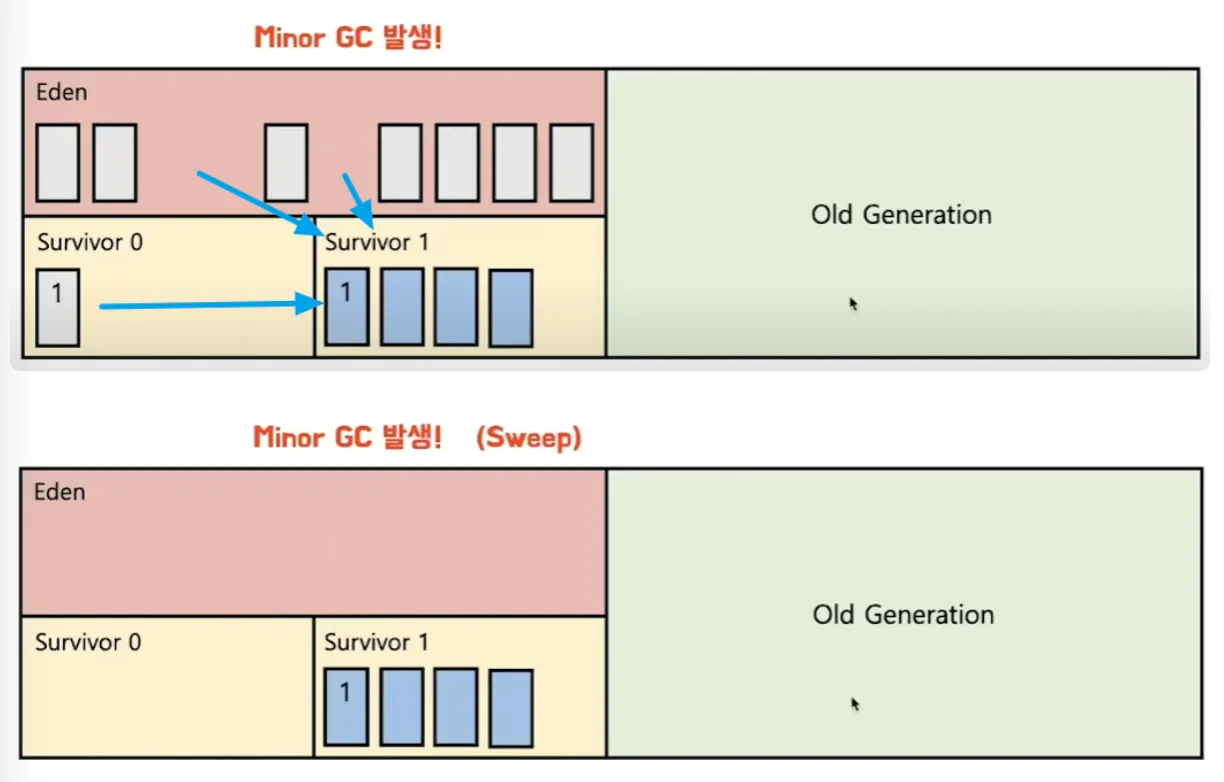 Minor GC 발생!

Eden

Survivor 0

1

Survivor 1

1

Old Generation

Minor GC 발생! (Sweep)

Eden

Survivor 0

Survivor 1

1

Old Generation